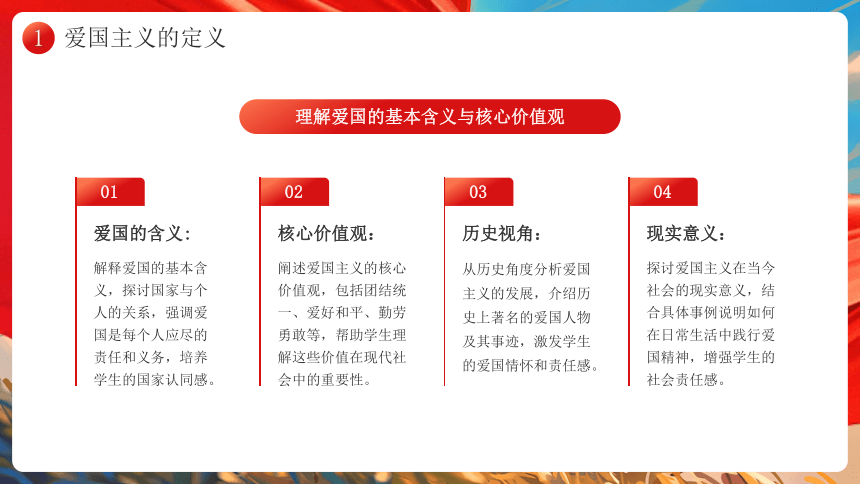 1 爱国主义的定义

理解爱国的基本含义与核心价值观

01

爱国的含义:

解释爱国的基本含义,探讨国家与个人的关系,强调爱国是每个人应尽的责任和义务,培养学生的国家认同感。

02

核心价值观:

阐述爱国主义的核心价值观,包括团结统一、爱好和平、勤劳勇敢等,帮助学生理解这些价值在现代社会中的重要性。

03

历史视角:

从历史角度分析爱国主义的发展,介绍历史上著名的爱国人物及其事迹,激发学生的爱国情怀和责任感。

04

现实意义:

探讨爱国主义在当今社会的现实意义,结合具体事例说明如何在日常生活中践行爱国精神,增强学生的社会责任感。